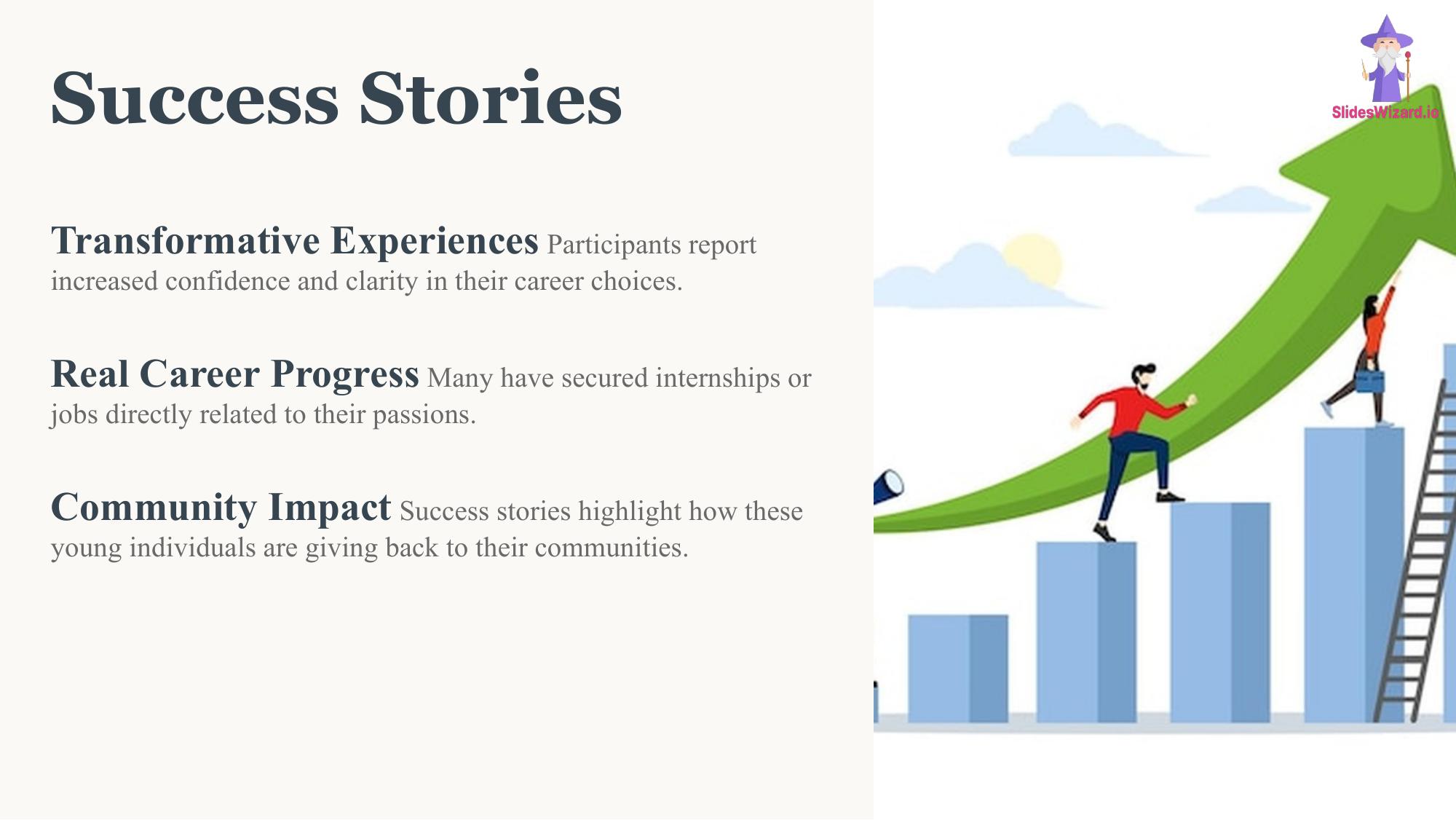 Success Stories

Transformative Experiences Participants report increased confidence and clarity in their career choices.

Real Career Progress Many have secured internships or jobs directly related to their passions.

Community Impact Success stories highlight how these young individuals are giving back to their communities.

SlidesWizard.io